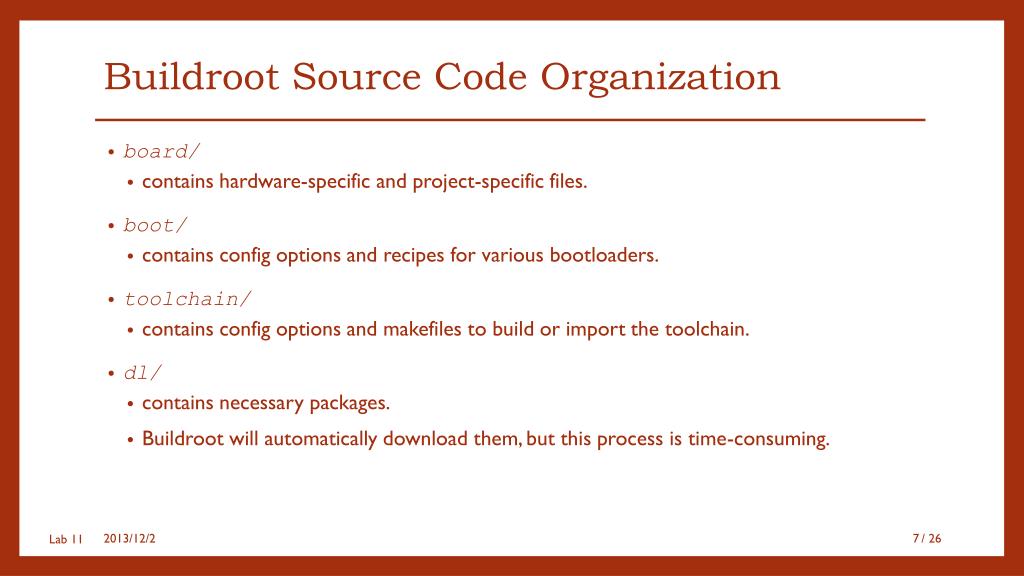 Buildroot Source Code Organization

• board/
  • contains hardware-specific and project-specific files.
• boot/
  • contains config options and recipes for various bootloaders.
• toolchain/
  • contains config options and makefiles to build or import the toolchain.
• dl/
  • contains necessary packages.
  • Buildroot will automatically download them, but this process is time-consuming.

Lab 11 2013/12/2 7 / 26